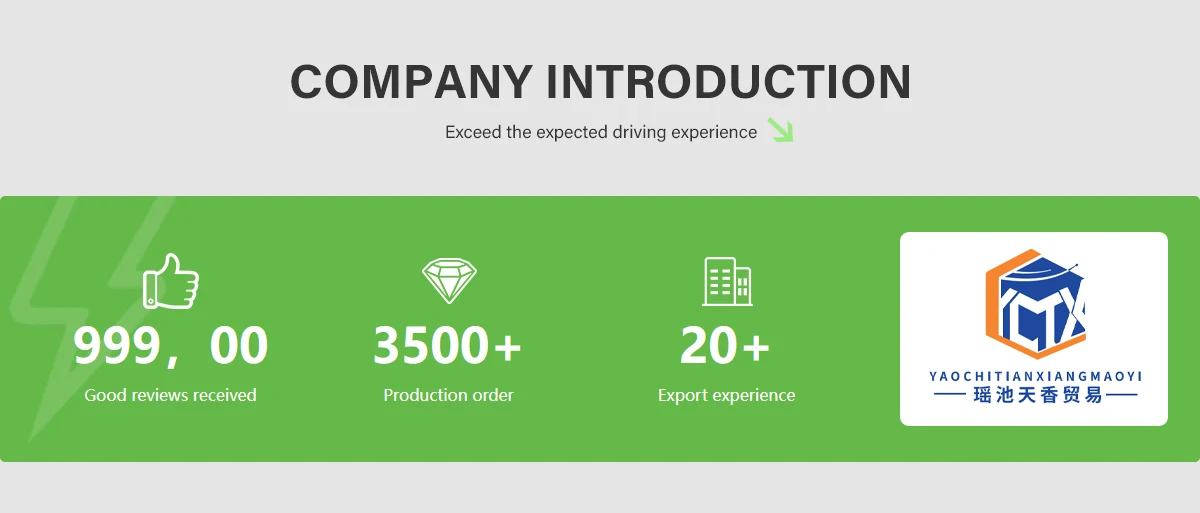 COMPANY INTRODUCTION

Exceed the expected driving experience

999，00
Good reviews received

3500+
Production order

20+
Export experience

YCTX
YAOCHITIANXIANGMAOYI
瑶池天香贸易